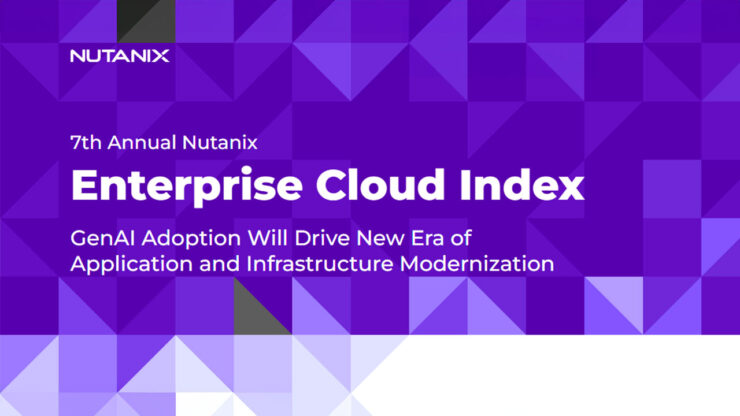 NUTANIX

7th Annual Nutanix

Enterprise Cloud Index

GenAI Adoption Will Drive New Era of Application and Infrastructure Modernization